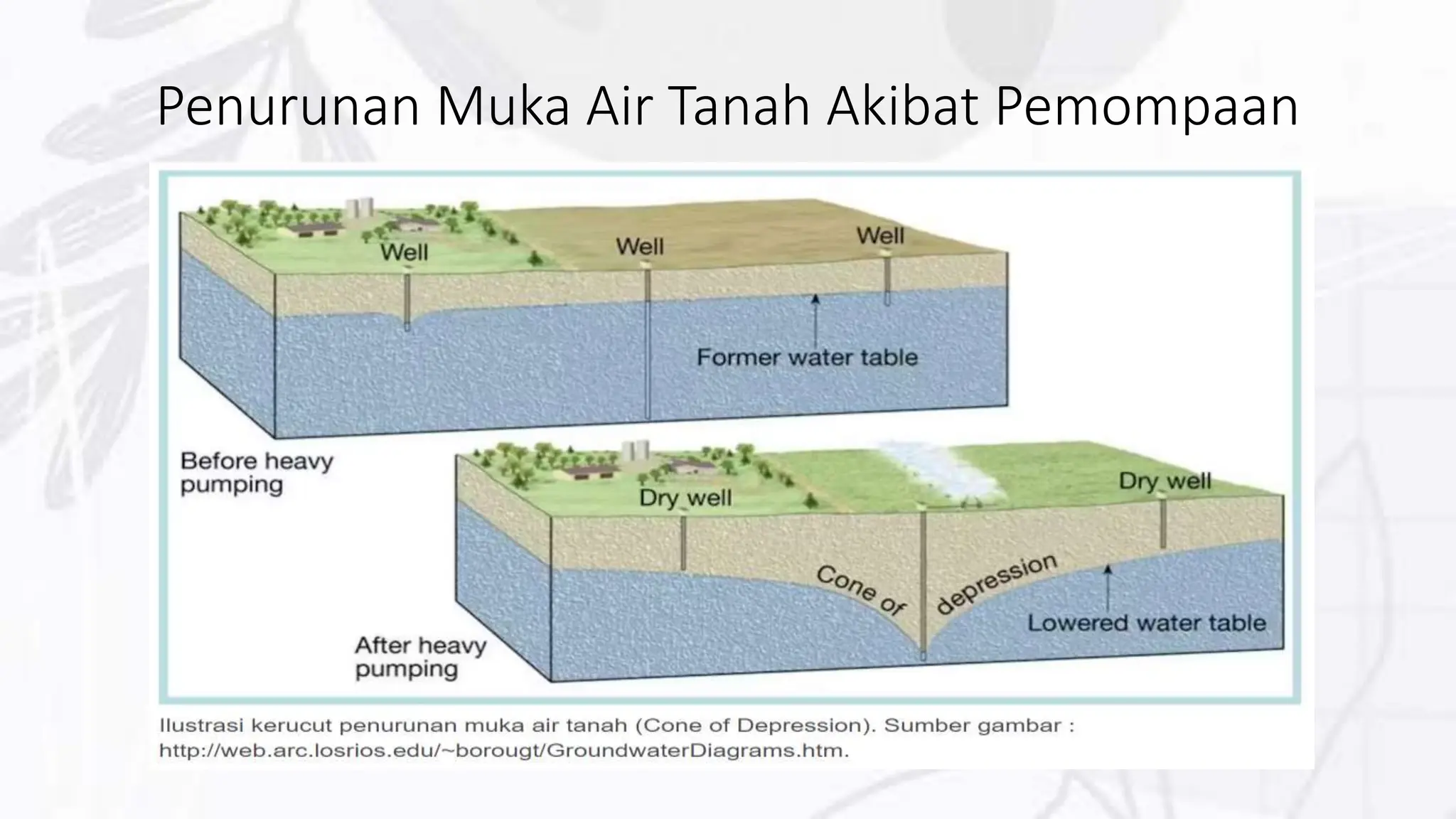 Penurunan Muka Air Tanah Akibat Pemompaan

Well

Well

Well

Former water table

Before heavy pumping

Dry well

Dry well

Cone of depression

Lowered water table

After heavy pumping

Ilustrasi kerucut penurunan muka air tanah (Cone of Depression). Sumber gambar : http://web.arc.losrios.edu/~borougt/GroundwaterDiagrams.htm.